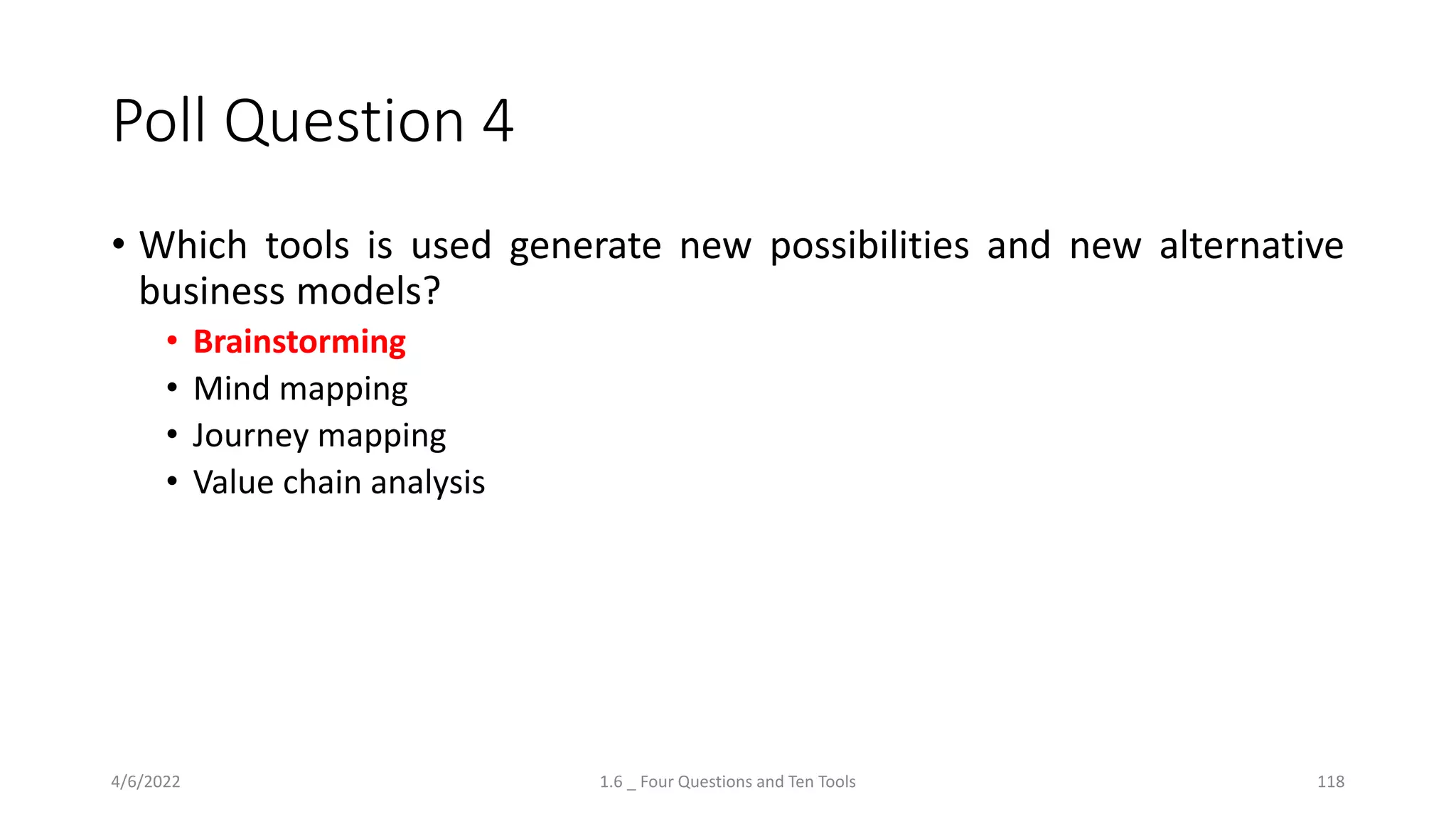 Poll Question 4

• Which tools is used generate new possibilities and new alternative business models?

• Brainstorming
• Mind mapping
• Journey mapping
• Value chain analysis

4/6/2022

1.6 _ Four Questions and Ten Tools

118